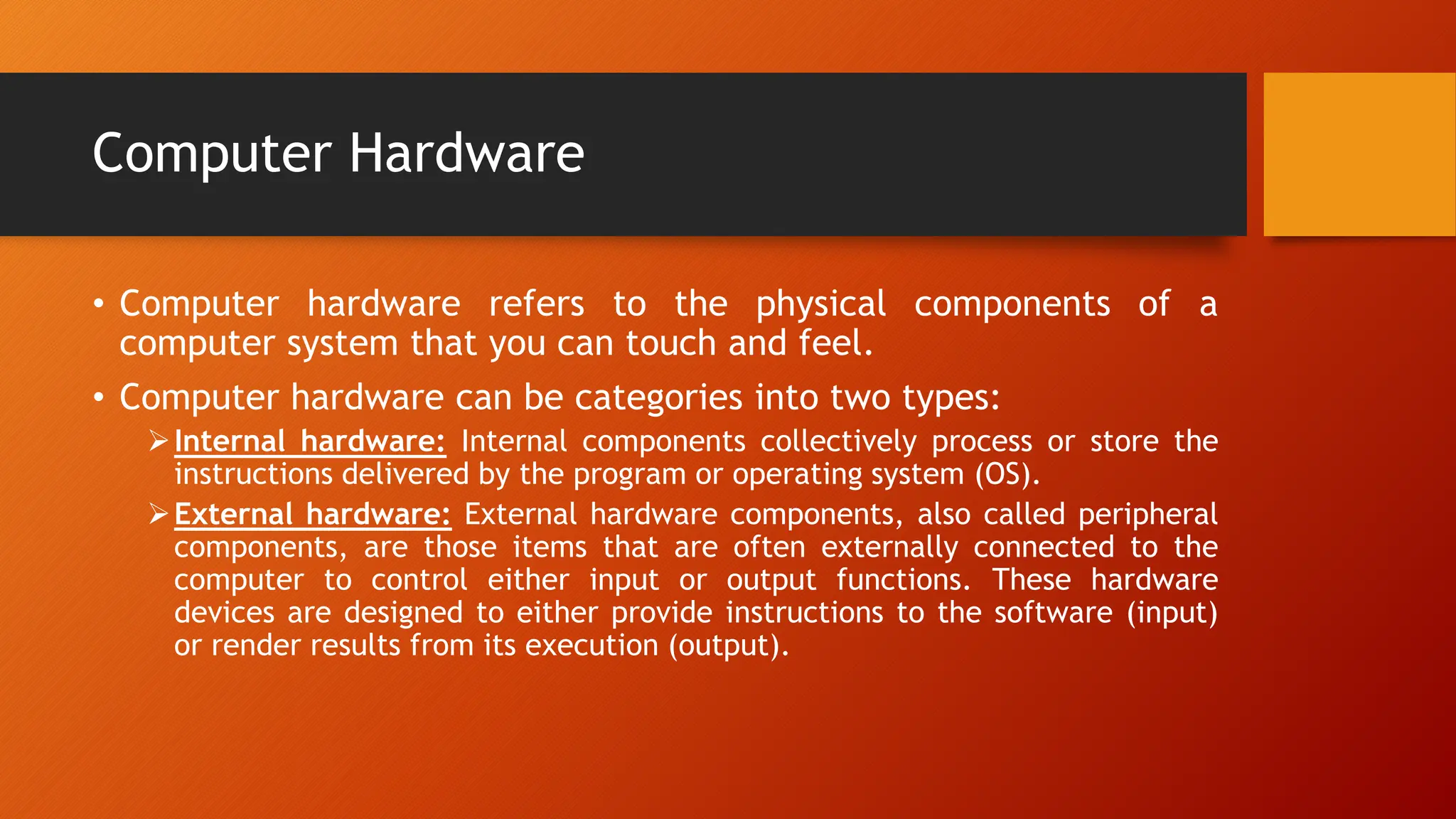 Computer Hardware

• Computer hardware refers to the physical components of a computer system that you can touch and feel.

• Computer hardware can be categories into two types:

➢ Internal hardware: Internal components collectively process or store the instructions delivered by the program or operating system (OS).

➢ External hardware: External hardware components, also called peripheral components, are those items that are often externally connected to the computer to control either input or output functions. These hardware devices are designed to either provide instructions to the software (input) or render results from its execution (output).